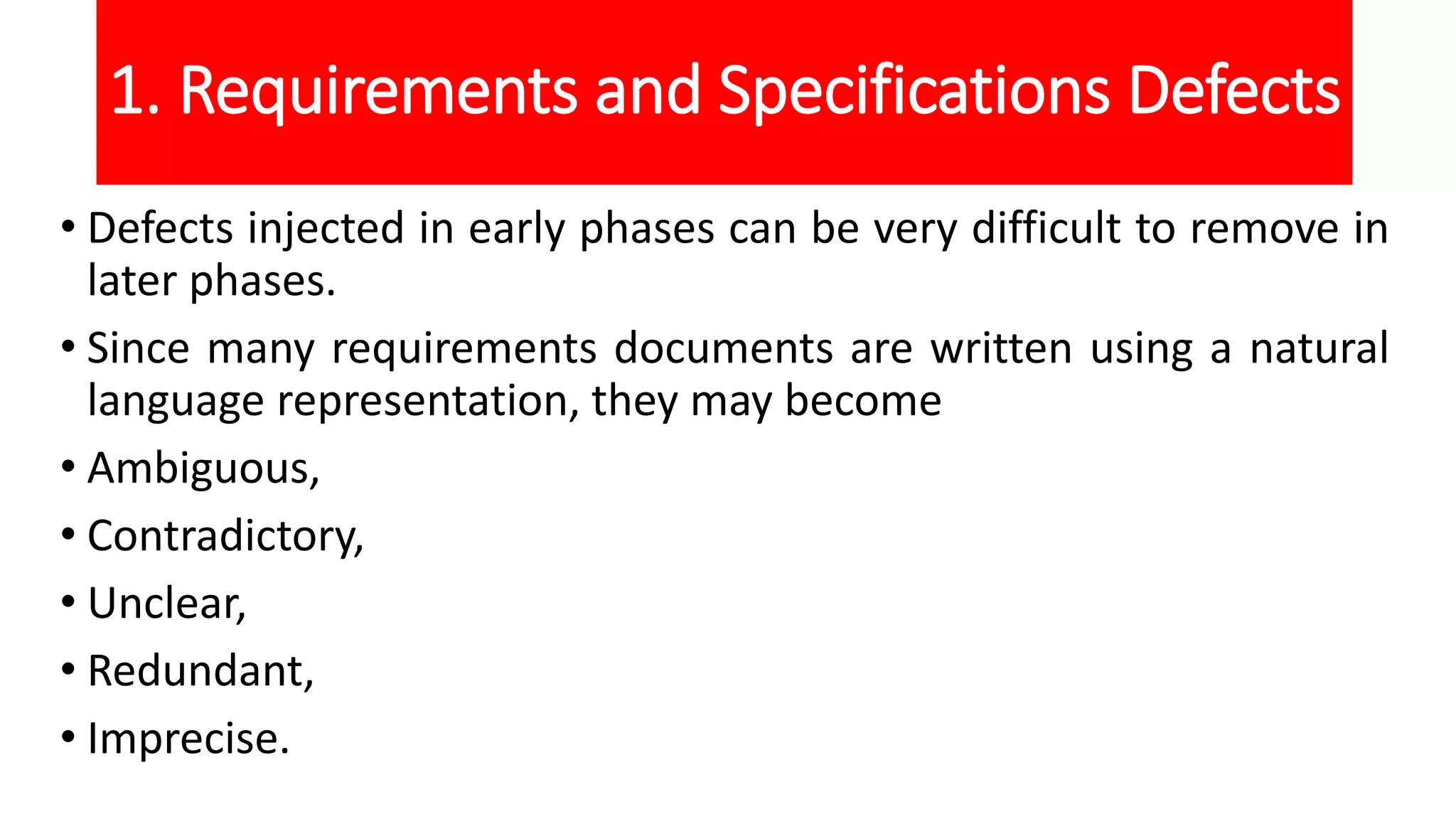 1. Requirements and Specifications Defects

• Defects injected in early phases can be very difficult to remove in later phases.

• Since many requirements documents are written using a natural language representation, they may become

• Ambiguous,

• Contradictory,

• Unclear,

• Redundant,

• Imprecise.